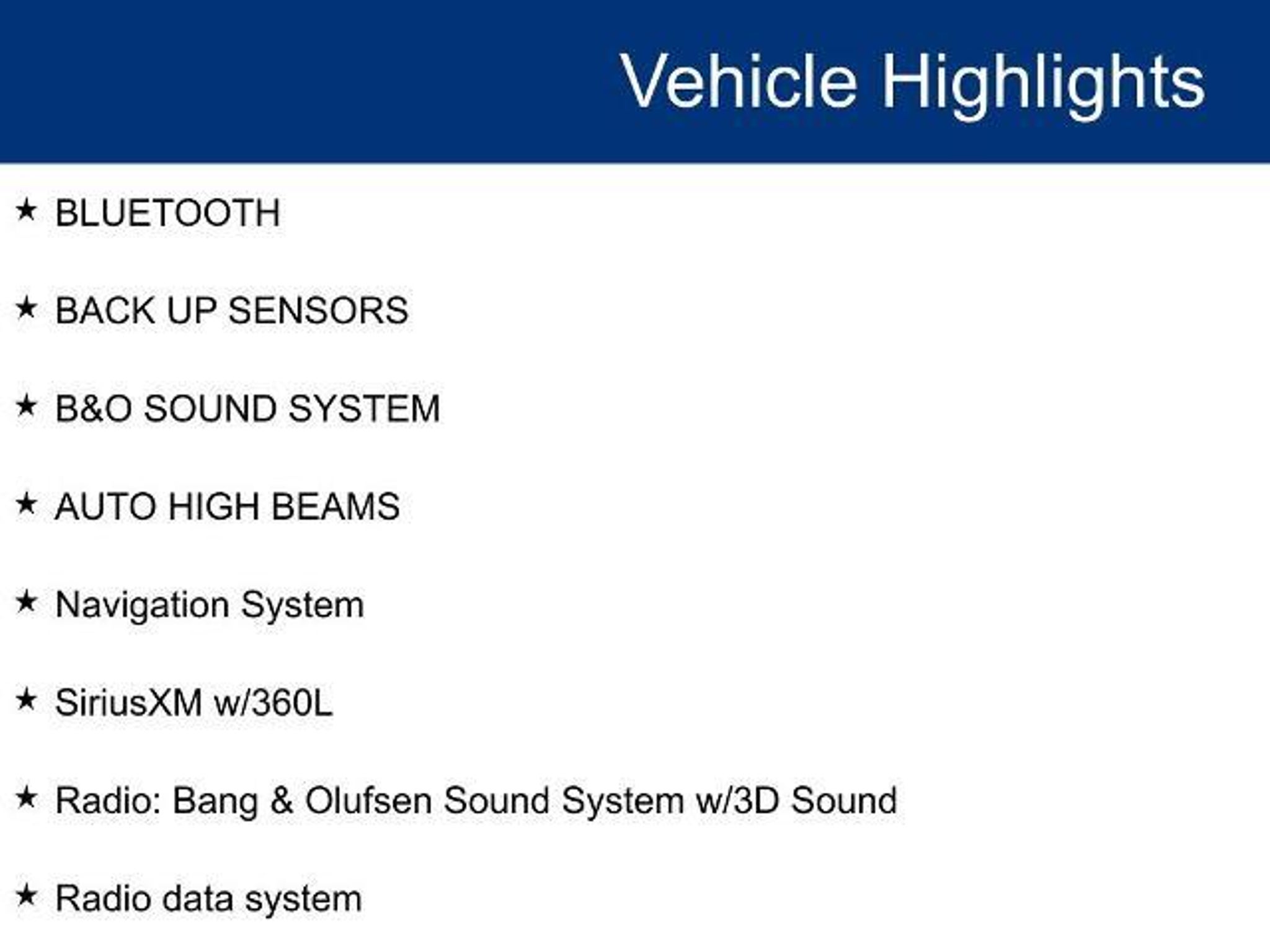 Vehicle Highlights

★ BLUETOOTH

★ BACK UP SENSORS

★ B&O SOUND SYSTEM

★ AUTO HIGH BEAMS

★ Navigation System

★ SiriusXM w/360L

★ Radio: Bang & Olufsen Sound System w/3D Sound

★ Radio data system